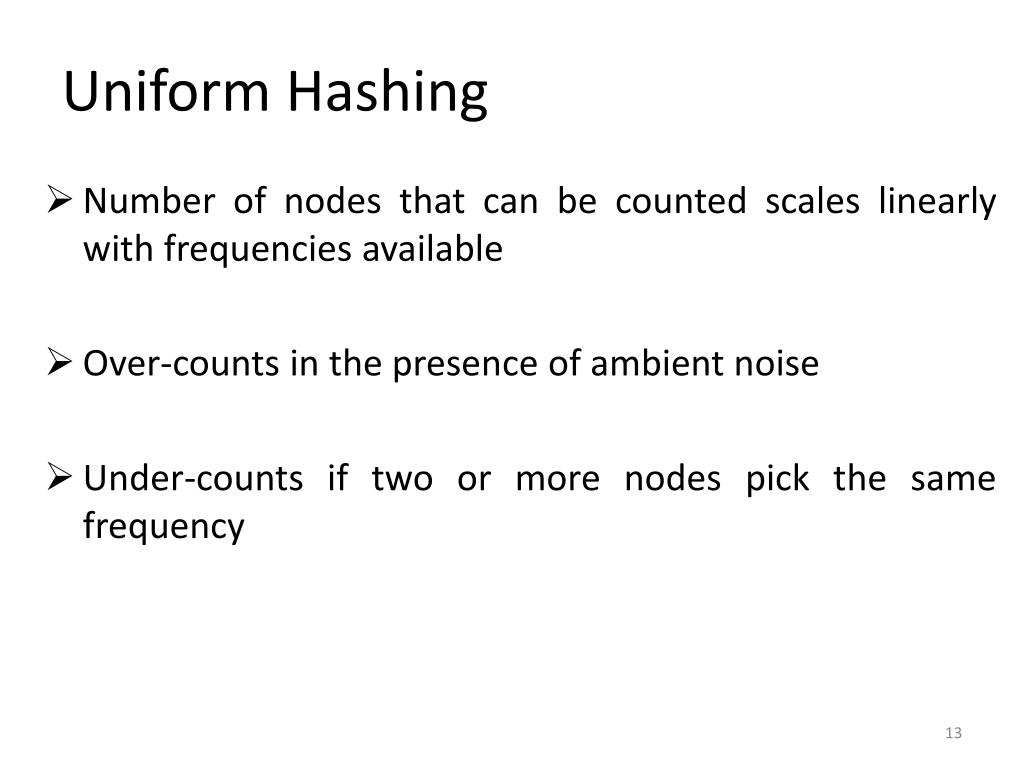 Uniform Hashing

➢ Number of nodes that can be counted scales linearly with frequencies available

➢ Over-counts in the presence of ambient noise

➢ Under-counts if two or more nodes pick the same frequency

13